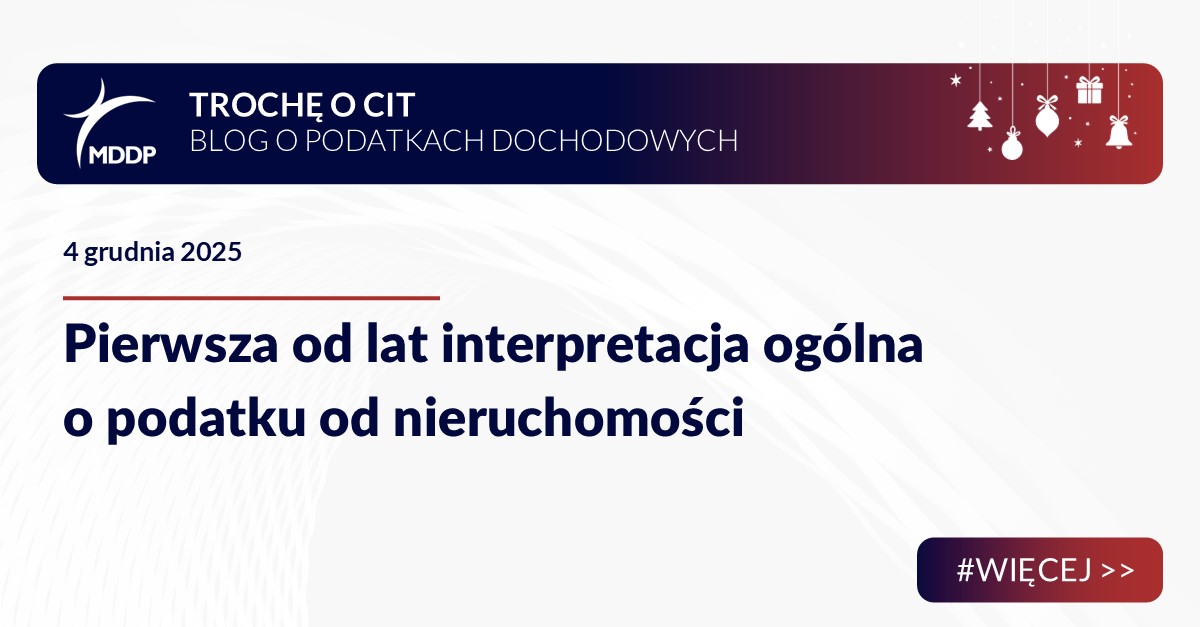 MDDP

TROCHĘ O CIT
BLOG O PODATKACH DOCHODOWYCH

4 grudnia 2025

Pierwsza od lat interpretacja ogólna o podatku od nieruchomości

#WIĘCEJ >>